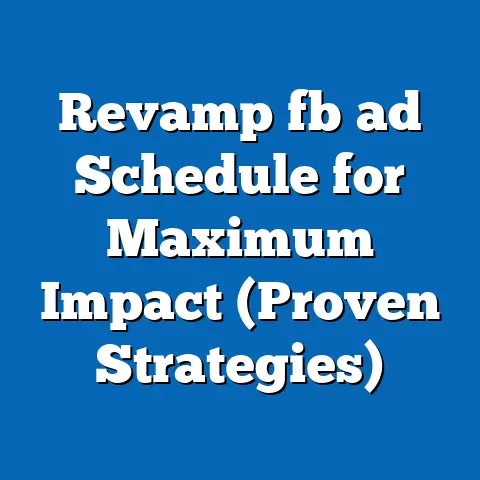 Revamp fb ad Schedule for Maximum Impact (Proven Strategies)